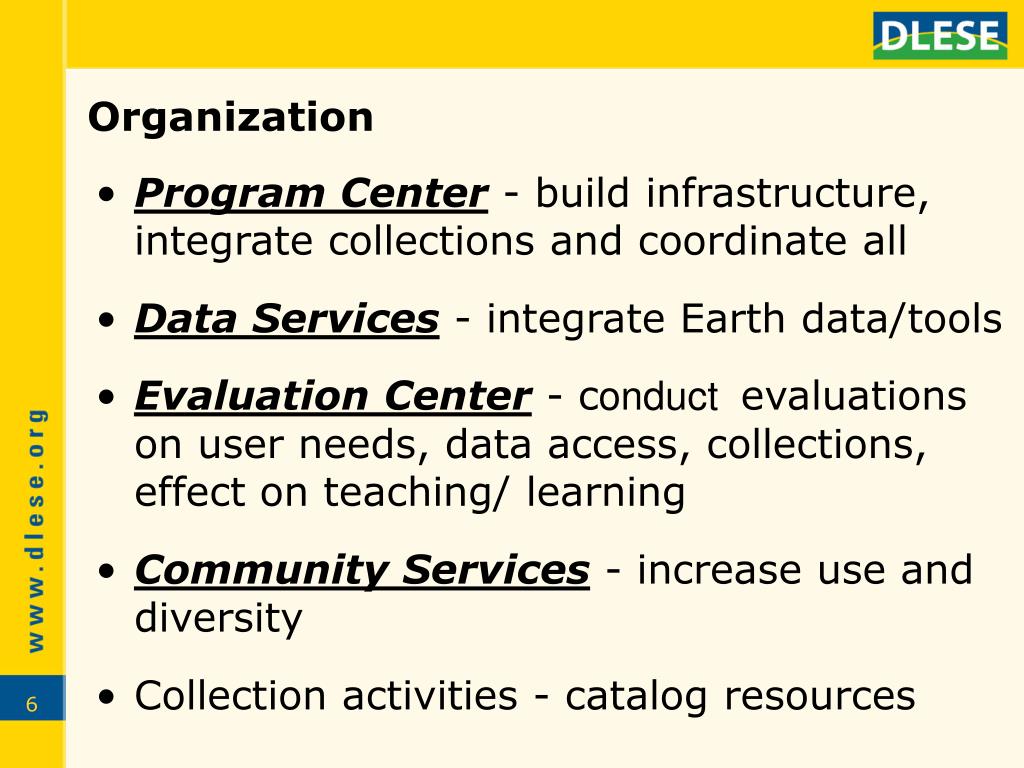 DLESE

Organization

• Program Center - build infrastructure, integrate collections and coordinate all

• Data Services - integrate Earth data/tools

• Evaluation Center - conduct evaluations on user needs, data access, collections, effect on teaching/ learning

• Community Services - increase use and diversity

• Collection activities - catalog resources

www.dlese.org

6